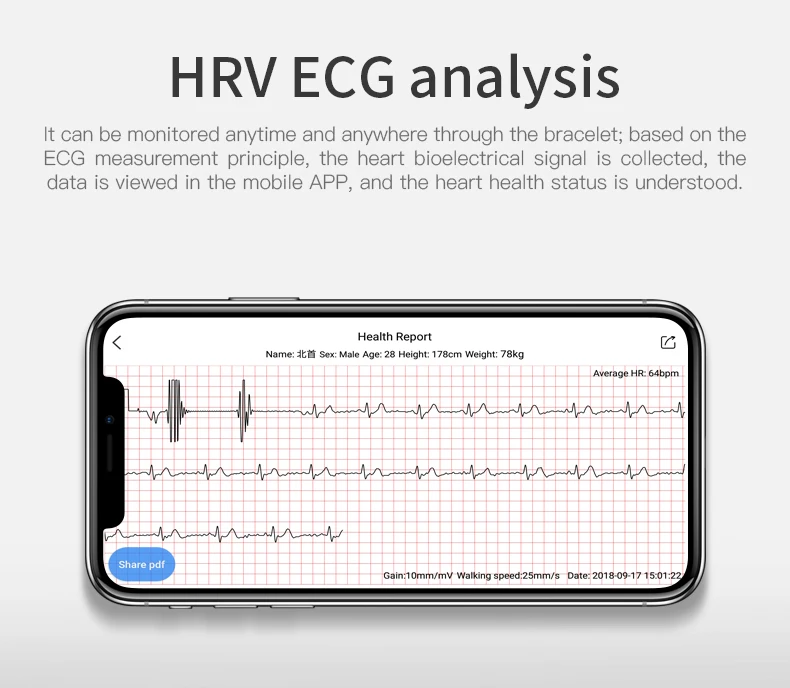 HRV ECG analysis

It can be monitored anytime and anywhere through the bracelet; based on the ECG measurement principle, the heart bioelectrical signal is collected, the data is viewed in the mobile APP, and the heart health status is understood.

Health Report

Name: 北首 Sex: Male Age: 28 Height: 178cm Weight: 78kg

Average HR: 64bpm

Share pdf

Gain:10mm/mV Walking speed:25mm/s Date: 2018-09-17 15:01:22